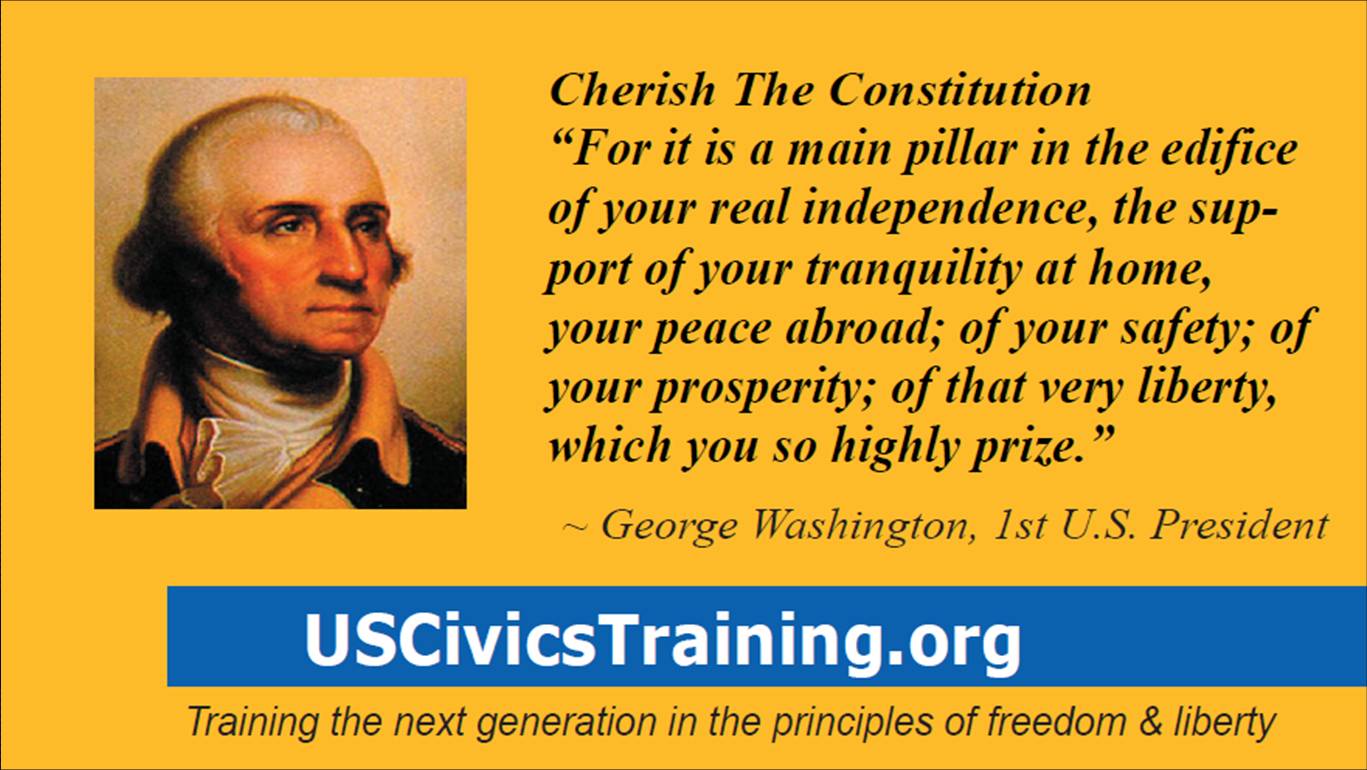 Cherish The Constitution
“For it is a main pillar in the edifice of your real independence, the support of your tranquility at home, your peace abroad; of your safety; of your prosperity; of that very liberty, which you so highly prize.”

~ George Washington, 1st U.S. President

USCivicsTraining.org

Training the next generation in the principles of freedom & liberty